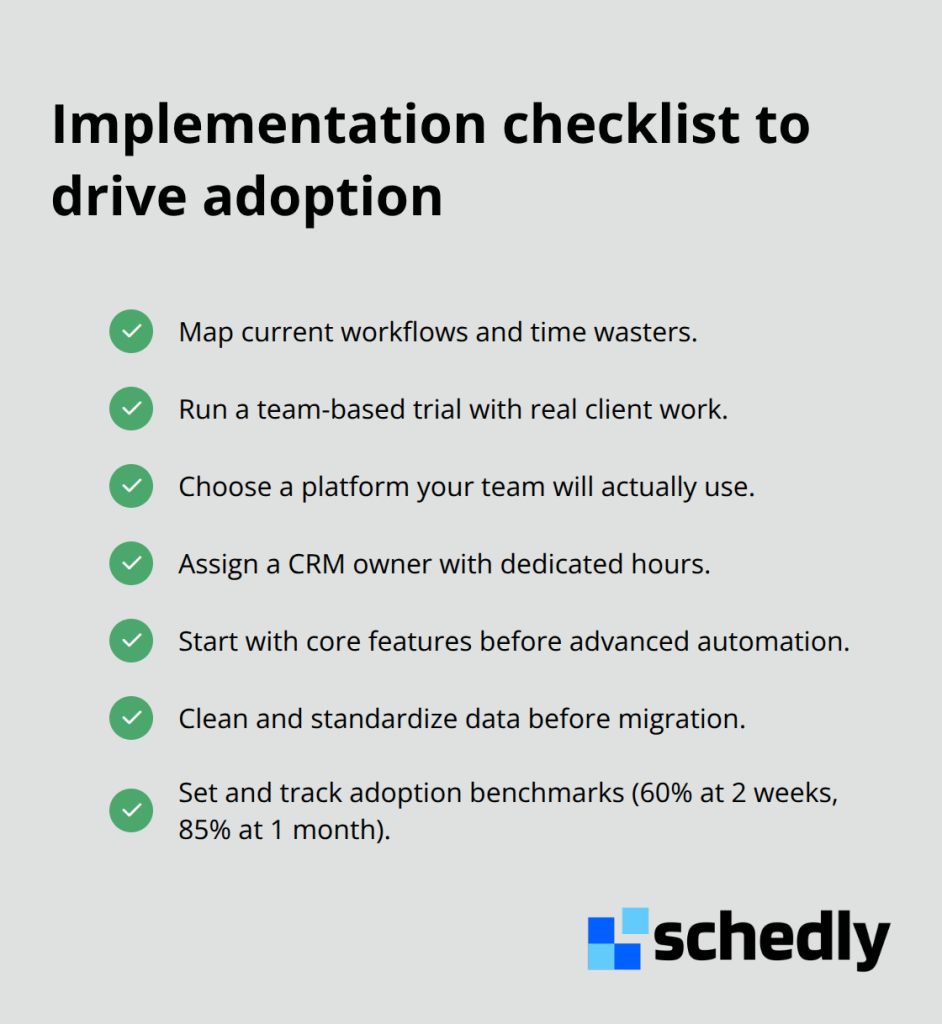 Implementation checklist to drive adoption

Map current workflows and time wasters.

Run a team-based trial with real client work.

Choose a platform your team will actually use.

Assign a CRM owner with dedicated hours.

Start with core features before advanced automation.

Clean and standardize data before migration.

Set and track adoption benchmarks (60% at 2 weeks, 85% at 1 month).

schedly